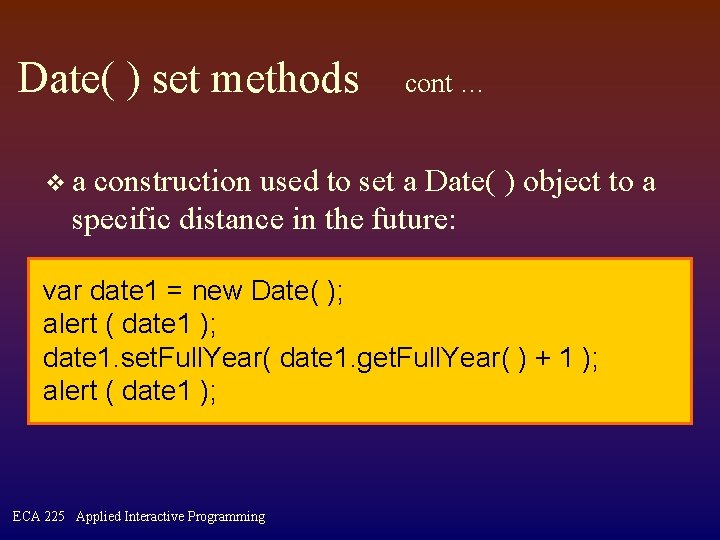 Date( ) set methods cont …

❖ a construction used to set a Date( ) object to a specific distance in the future:

var date1 = new Date( );
alert ( date1 );
date1.setFullYear( date1.getFullYear( ) + 1 );
alert ( date1 );

ECA 225 Applied Interactive Programming